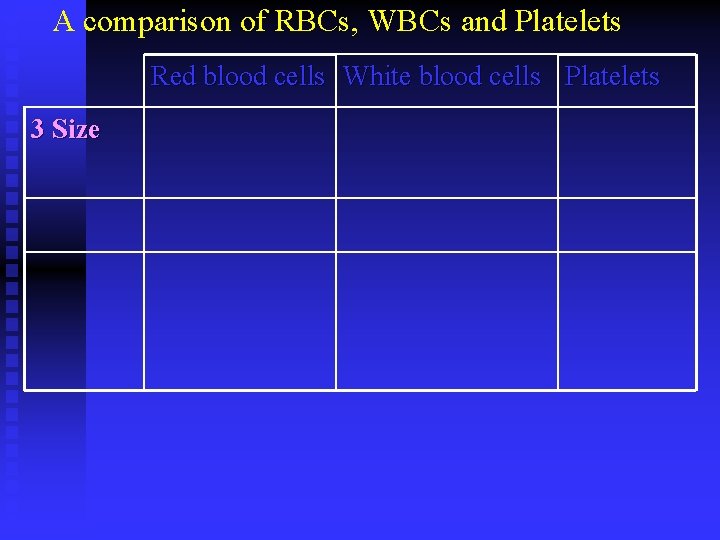 A comparison of RBCs, WBCs and Platelets

| | Red blood cells | White blood cells | Platelets |
|---|---|---|---|
| 3 Size | | | |
| | | | |
| | | | |